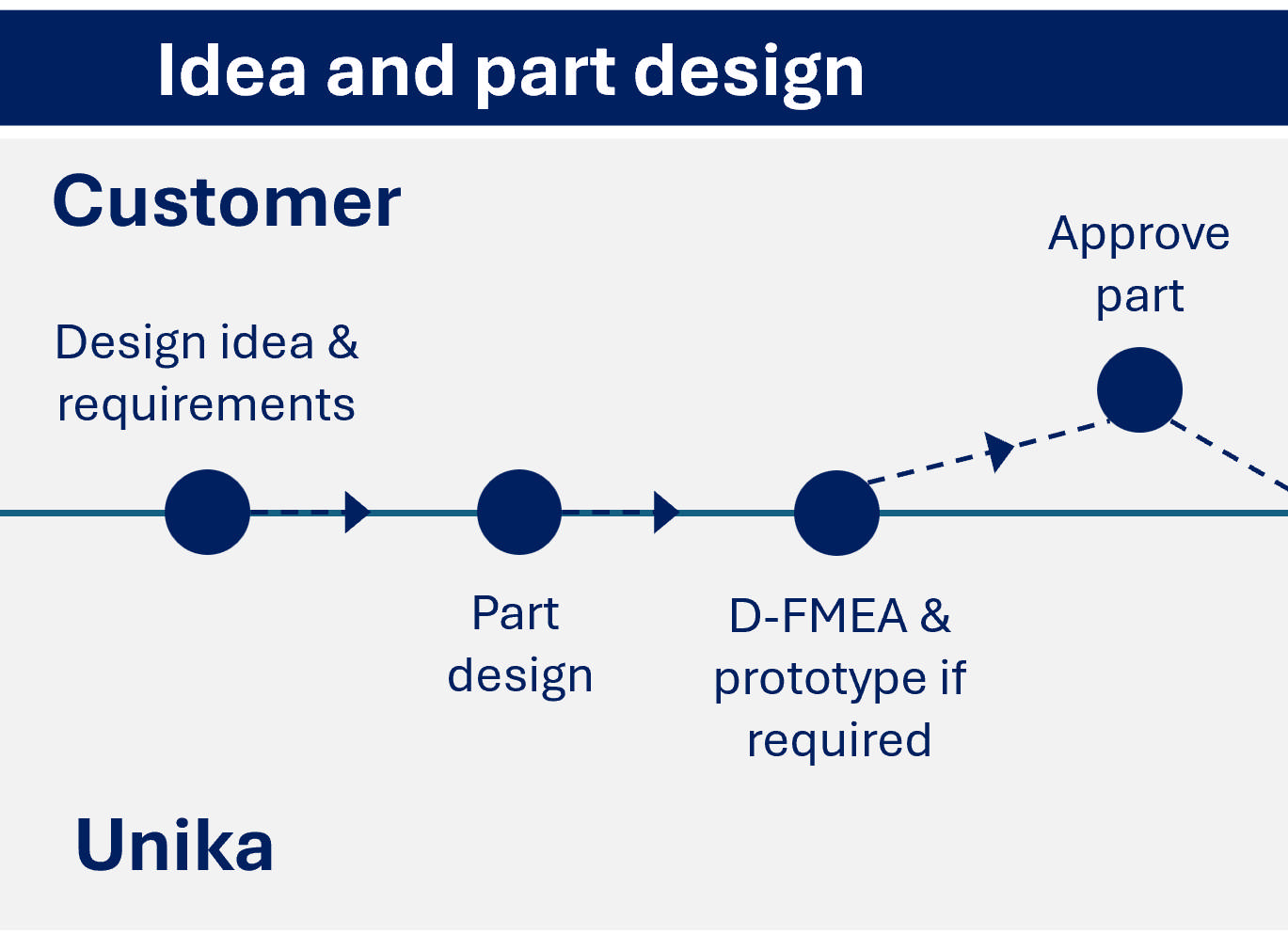 Idea and part design

Customer

Approve part

Design idea & requirements

Part design

D-FMEA & prototype if required

Unika